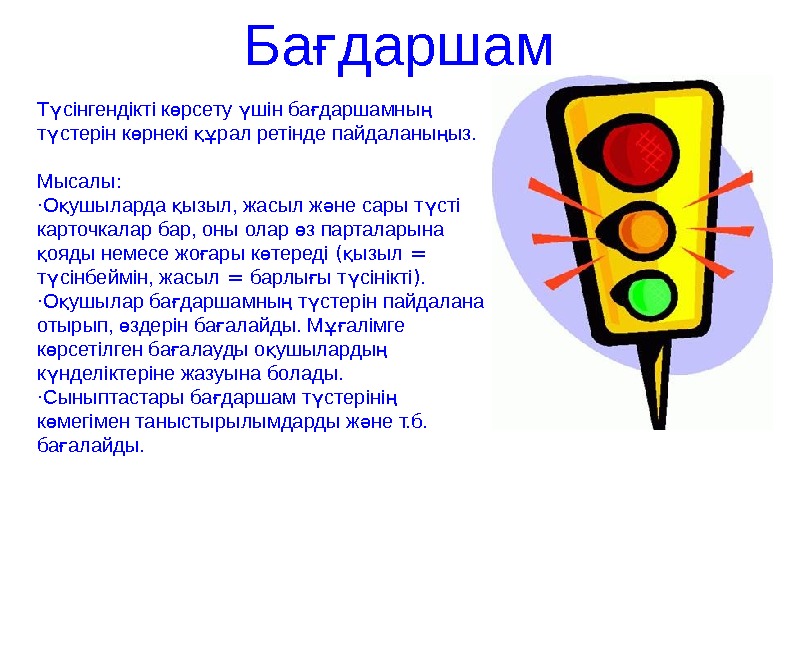 Бағдаршам

Түсінгендікті көрсету үшін бағдаршамның түстерін көрнекі құрал ретінде пайдаланыңыз.

Мысалы:
·Оқушыларда қызыл, жасыл және сары түсті карточкалар бар, оны олар өз парталарына қояды немесе жоғары көтереді (қызыл = түсінбеймін, жасыл = барлығы түсінікті).
·Оқушылар бағдаршамның түстерін пайдалана отырып, өздерін бағалайды. Мұғалімге көрсетілген бағалауды оқушылардың күнделіктеріне жазуына болады.
·Сыныптастары бағдаршам түстерінің көмегімен таныстырылымдарды және т.б. бағалайды.